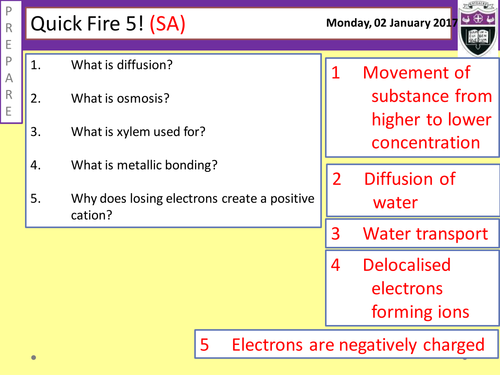 P
R
E
P
A
R
E

Quick Fire 5! (SA)

Monday, 02 January 2017

1. What is diffusion?

2. What is osmosis?

3. What is xylem used for?

4. What is metallic bonding?

5. Why does losing electrons create a positive cation?

1 Movement of substance from higher to lower concentration

2 Diffusion of water

3 Water transport

4 Delocalised electrons forming ions

5 Electrons are negatively charged